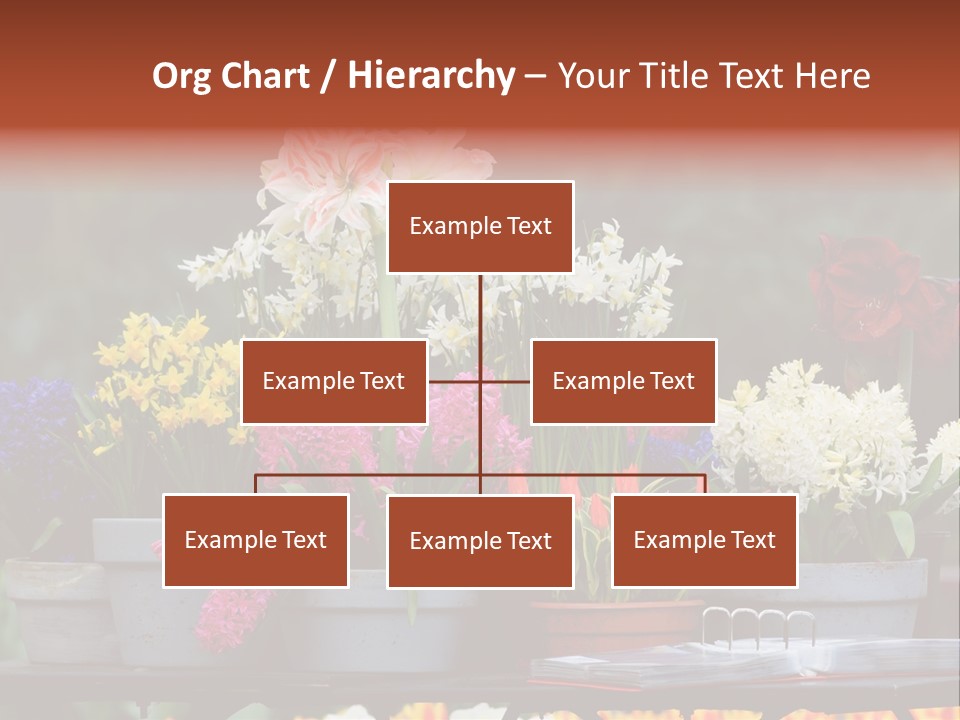 Org Chart / Hierarchy – Your Title Text Here

Example Text

Example Text

Example Text

Example Text

Example Text

Example Text